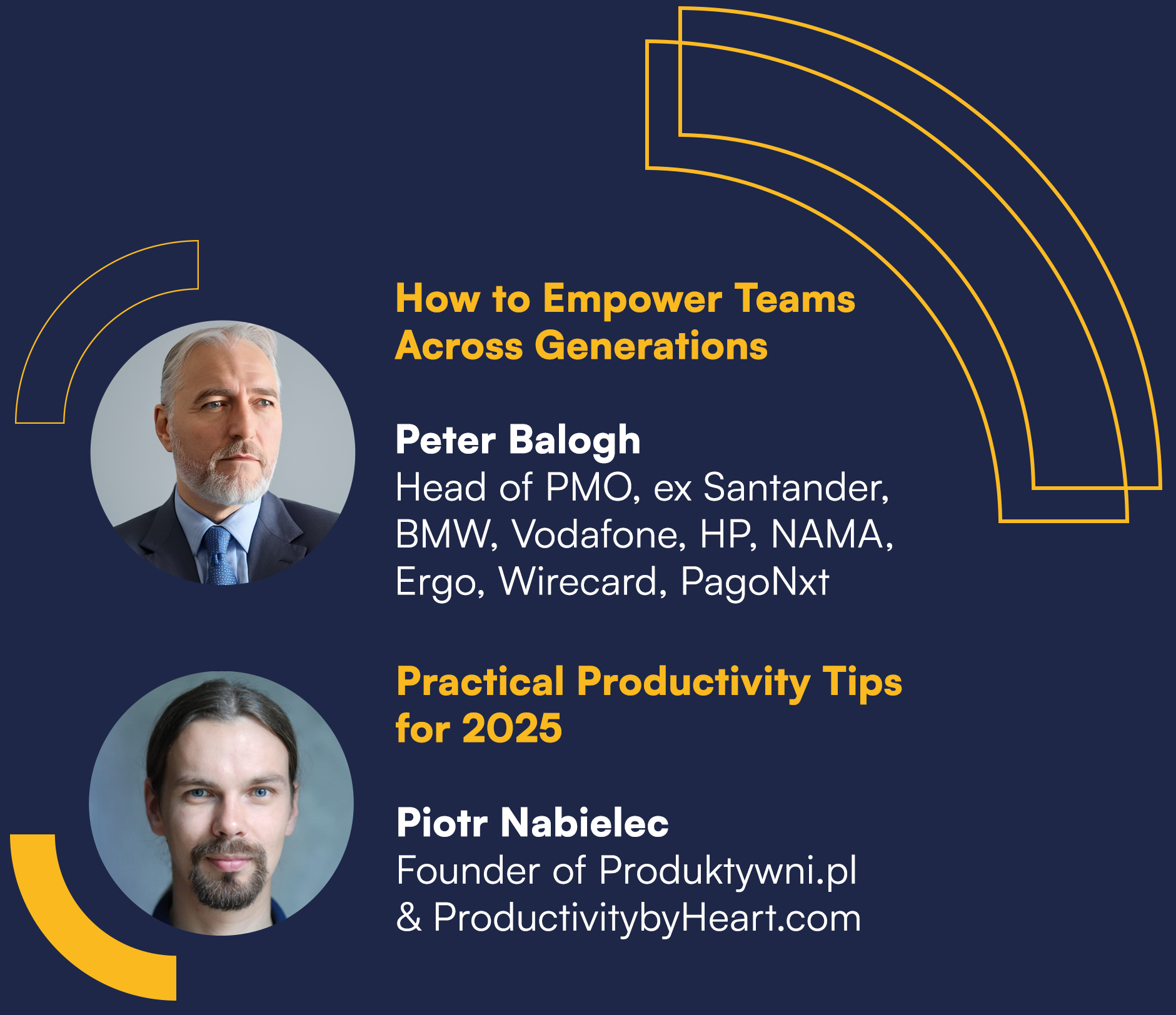 How to Empower Teams Across Generations

Peter Balogh
Head of PMO, ex Santander, BMW, Vodafone, HP, NAMA, Ergo, Wirecard, PagoNxt

Practical Productivity Tips for 2025

Piotr Nabielec
Founder of Produktywni.pl & ProductivitybyHeart.com